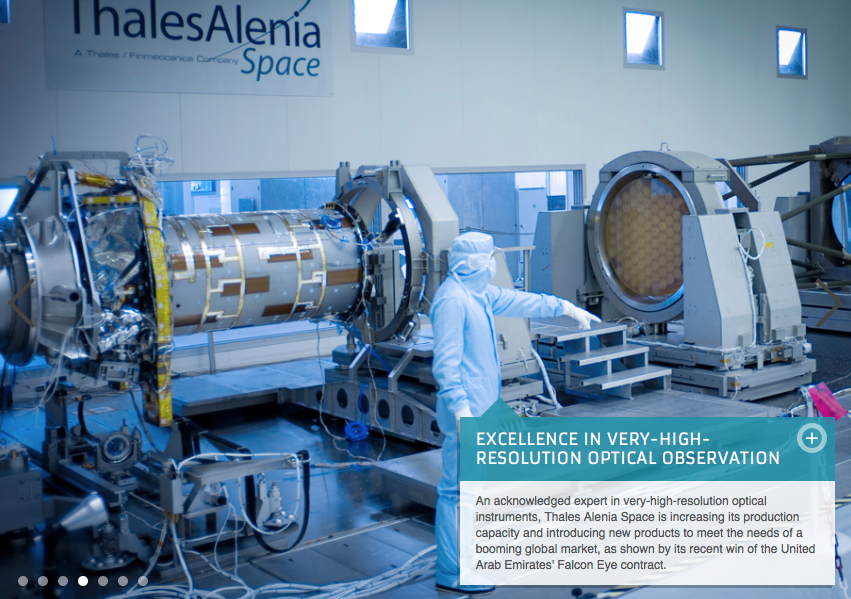 ThalesAlenia
A Thales / Finmeccanica Company Space

EXCELLENCE IN VERY-HIGH-RESOLUTION OPTICAL OBSERVATION

+

An acknowledged expert in very-high-resolution optical instruments, Thales Alenia Space is increasing its production capacity and introducing new products to meet the needs of a booming global market, as shown by its recent win of the United Arab Emirates' Falcon Eye contract.